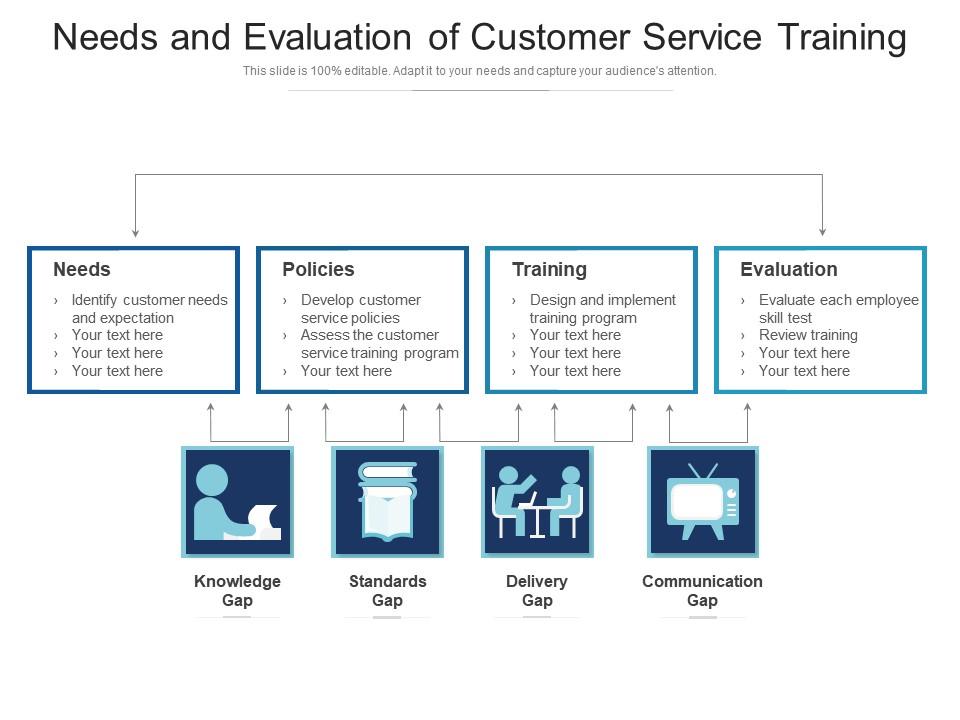 Needs and Evaluation of Customer Service Training

This slide is 100% editable. Adapt it to your needs and capture your audience's attention.

Needs
› Identify customer needs and expectation
› Your text here
› Your text here
› Your text here

Policies
› Develop customer service policies
› Assess the customer service training program
› Your text here

Training
› Design and implement training program
› Your text here
› Your text here
› Your text here

Evaluation
› Evaluate each employee skill test
› Review training
› Your text here
› Your text here

Knowledge Gap

Standards Gap

Delivery Gap

Communication Gap